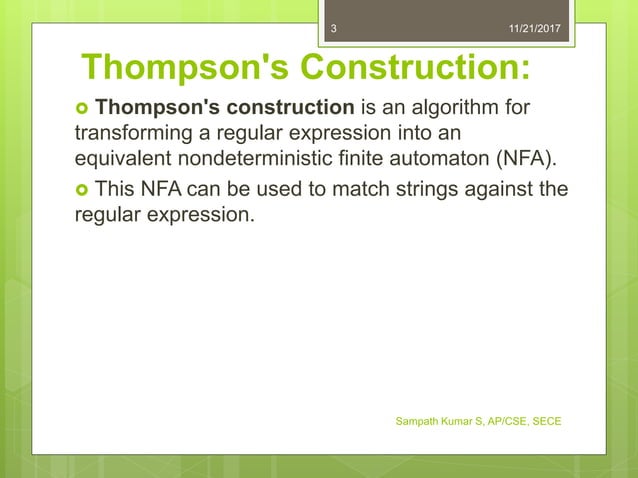 3 11/21/2017

Thompson's Construction:

Thompson's construction is an algorithm for transforming a regular expression into an equivalent nondeterministic finite automaton (NFA).

This NFA can be used to match strings against the regular expression.

Sampath Kumar S, AP/CSE, SECE